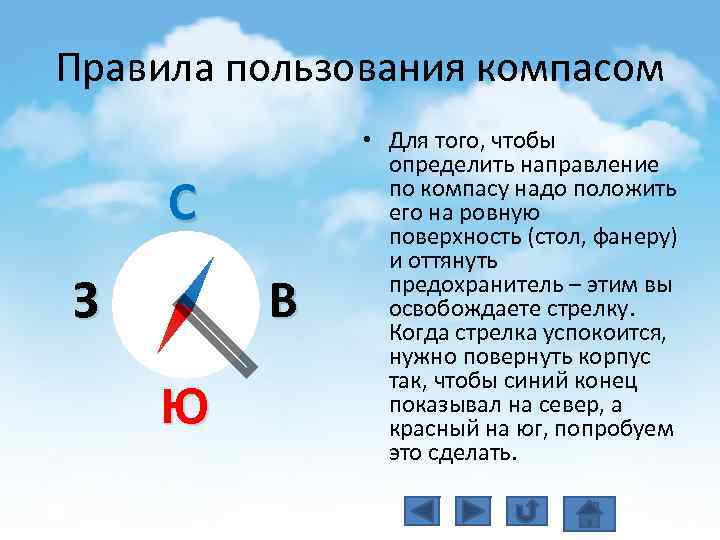 Правила пользования компасом

С

З

В

Ю

• Для того, чтобы определить направление по компасу надо положить его на ровную поверхность (стол, фанеру) и оттянуть предохранитель – этим вы освобождаете стрелку. Когда стрелка успокоится, нужно повернуть корпус так, чтобы синий конец показывал на север, а красный на юг, попробуем это сделать.